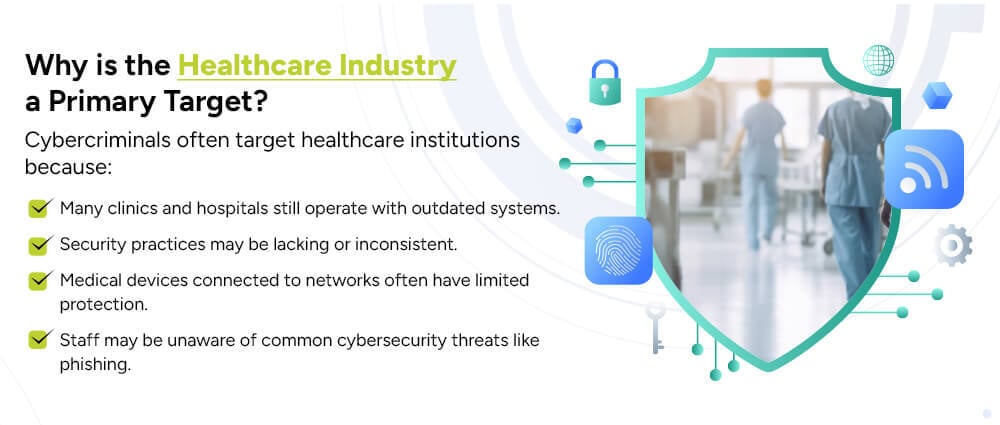 Why is the Healthcare Industry a Primary Target?

Cybercriminals often target healthcare institutions because:

Many clinics and hospitals still operate with outdated systems.

Security practices may be lacking or inconsistent.

Medical devices connected to networks often have limited protection.

Staff may be unaware of common cybersecurity threats like phishing.